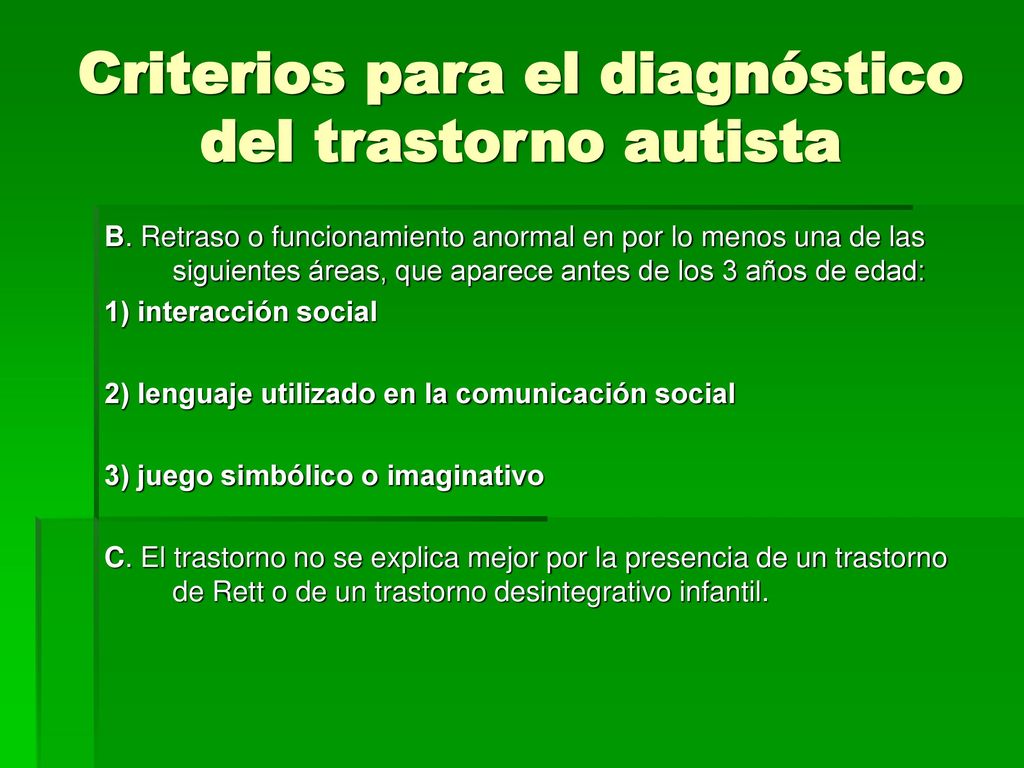 Criterios para el diagnóstico del trastorno autista

B. Retraso o funcionamiento anormal en por lo menos una de las siguientes áreas, que aparece antes de los 3 años de edad:

1) interacción social

2) lenguaje utilizado en la comunicación social

3) juego simbólico o imaginativo

C. El trastorno no se explica mejor por la presencia de un trastorno de Rett o de un trastorno desintegrativo infantil.